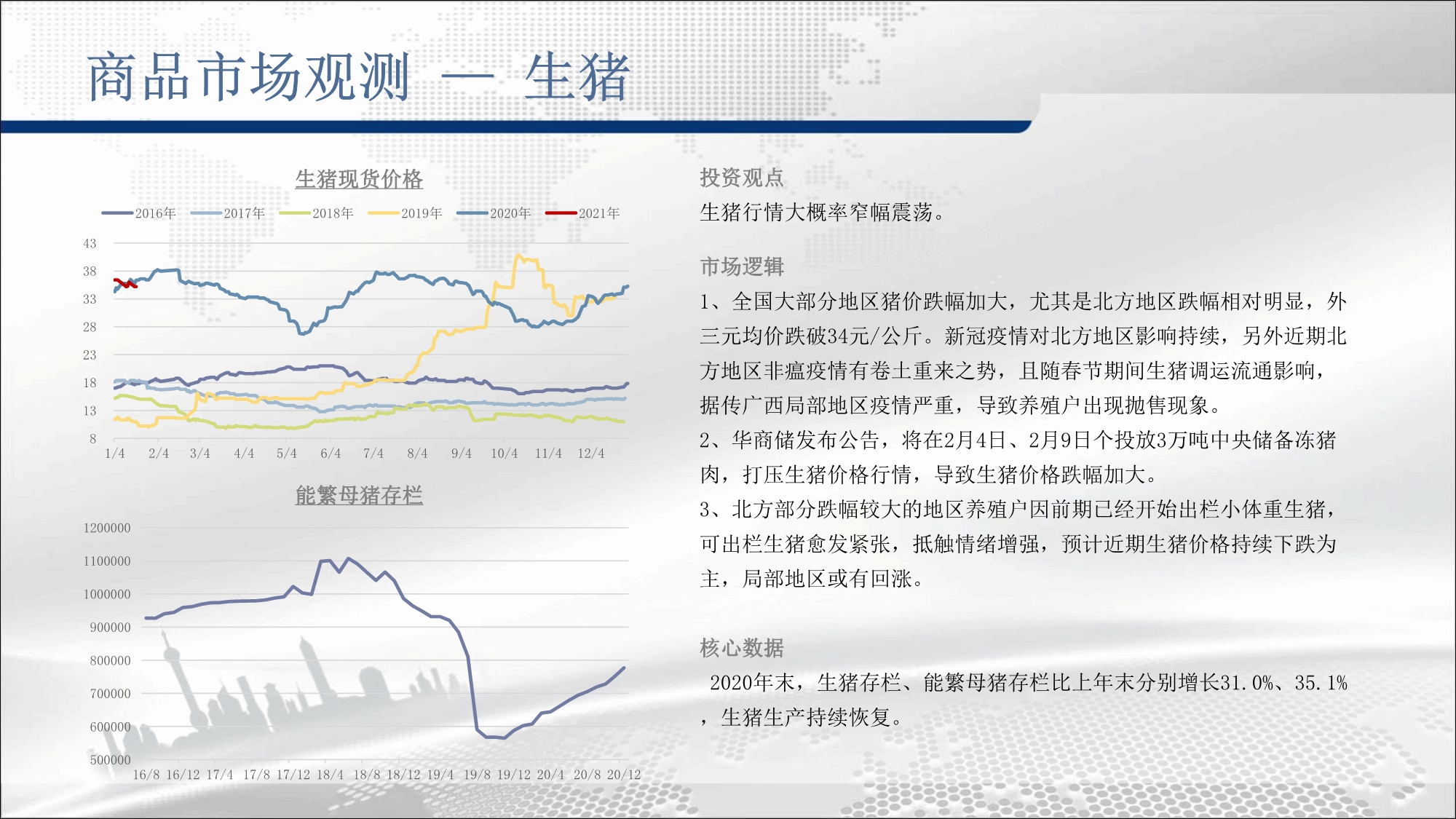 商品市场观测 — 生猪

生猪现货价格

2016年 2017年 2018年 2019年 2020年 2021年

43
38
33
28
23
18
13
8

1/4 2/4 3/4 4/4 5/4 6/4 7/4 8/4 9/4 10/4 11/4 12/4

能繁母猪存栏

1200000
1100000
1000000
900000
800000
700000
600000
500000

16/8 16/12 17/4 17/8 17/12 18/4 18/8 18/12 19/4 19/8 19/12 20/4 20/8 20/12

投资观点

生猪行情大概率窄幅震荡。

市场逻辑

1、全国大部分地区猪价跌幅加大，尤其是北方地区跌幅相对明显，外三元均价跌破34元/公斤。新冠疫情对北方地区影响持续，另外近期北方地区非瘟疫情有卷土重来之势，且随春节期间生猪调运流通影响，据传广西局部地区疫情严重，导致养殖户出现抛售现象。
2、华商储发布公告，将在2月4日、2月9日个投放3万吨中央储备冻猪肉，打压生猪价格行情，导致生猪价格跌幅加大。
3、北方部分跌幅较大的地区养殖户因前期已经开始出栏小体重生猪，可出栏生猪愈发紧张，抵触情绪增强，预计近期生猪价格持续下跌为主，局部地区或有回涨。

核心数据

2020年末，生猪存栏、能繁母猪存栏比上年末分别增长31.0%、35.1%，生猪生产持续恢复。